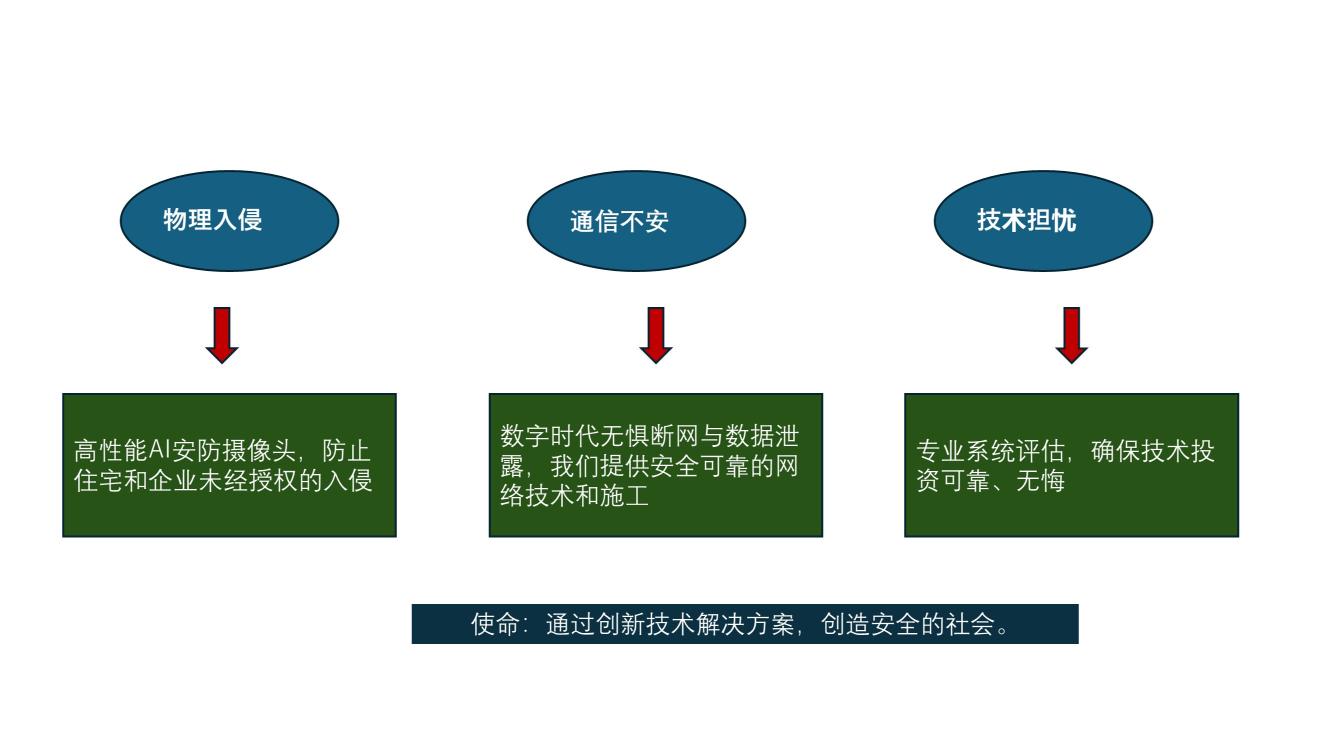 物理入侵

通信不安

技术担忧

高性能AI安防摄像头，防止住宅和企业未经授权的入侵

数字时代无惧断网与数据泄露，我们提供安全可靠的网络技术和施工

专业系统评估，确保技术投资可靠、无悔

使命：通过创新技术解决方案，创造安全的社会。